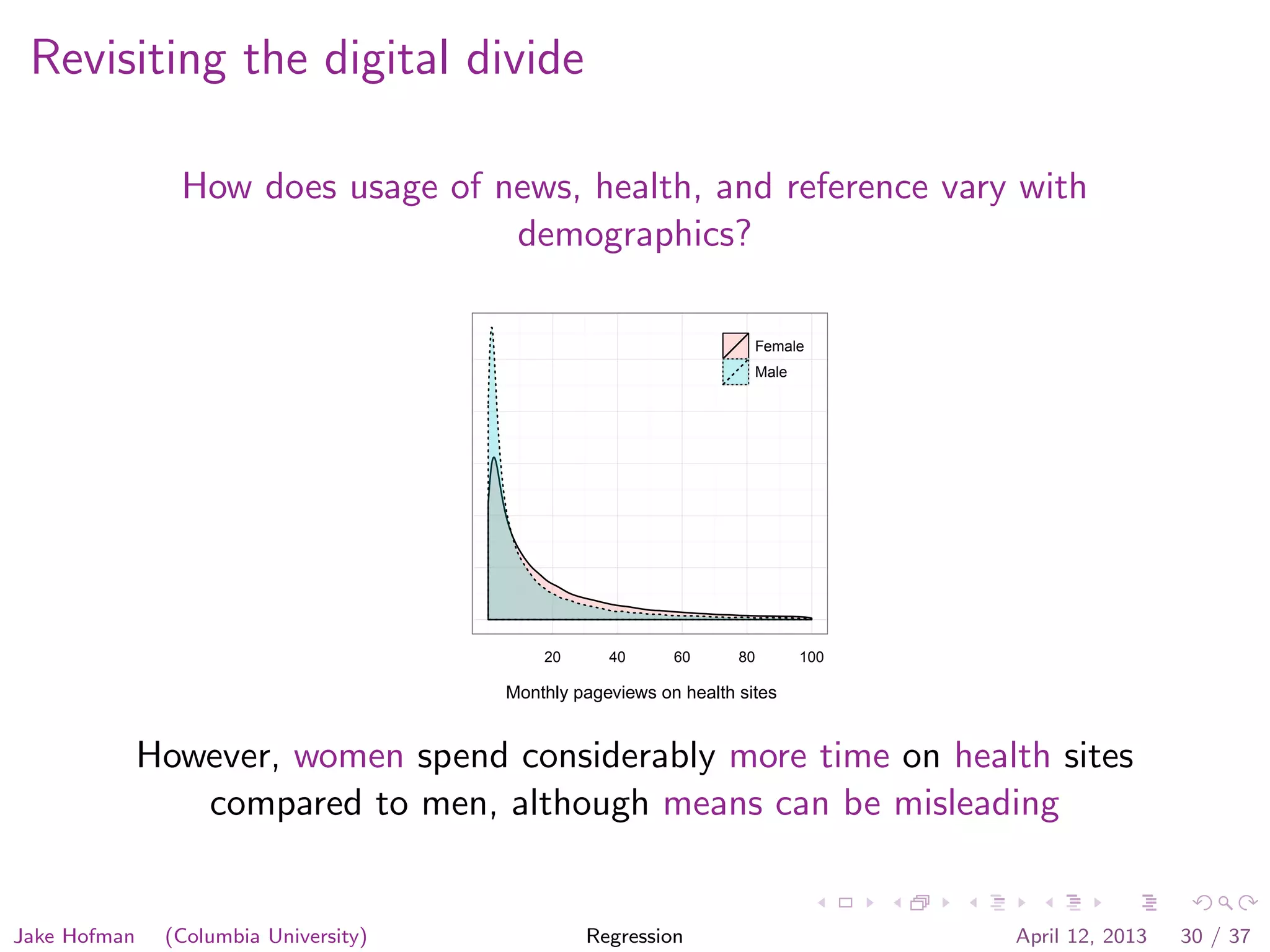 Revisiting the digital divide

How does usage of news, health, and reference vary with demographics?

Female
Male

20 40 60 80 100

Monthly pageviews on health sites

However, women spend considerably more time on health sites compared to men, although means can be misleading

Jake Hofman (Columbia University) Regression April 12, 2013 30 / 37